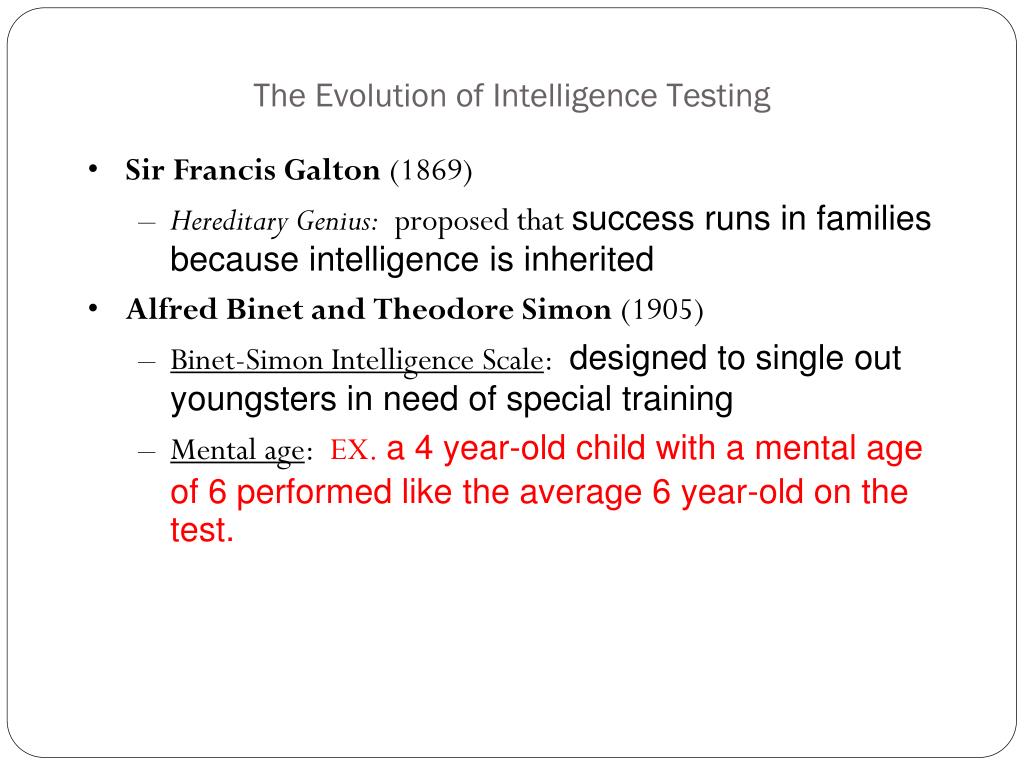 The Evolution of Intelligence Testing

• Sir Francis Galton (1869)

– Hereditary Genius: proposed that success runs in families because intelligence is inherited

• Alfred Binet and Theodore Simon (1905)

– Binet-Simon Intelligence Scale: designed to single out youngsters in need of special training

– Mental age: EX. a 4 year-old child with a mental age of 6 performed like the average 6 year-old on the test.